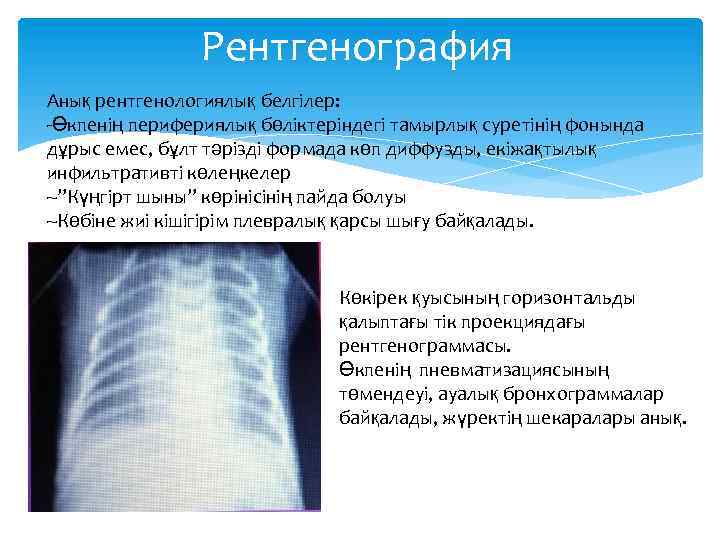 Рентгенография

Анық рентгенологиялық белгілер:
-Өкпенің перифериялық бөліктеріндегі тамырлық суретінің фонында дұрыс емес, бұлт тәрізді формада көп диффузды, екіжақтылық инфильтративті көлеңкелер
–"Күңгірт шыны" көрінісінің пайда болуы
–Көбіне жиі кішігірім плевралық қарсы шығу байқалады.

Көкірек қуысының горизонтальды қалыптағы тік проекциядағы рентгенограммасы.
Өкпенің пневматизациясының төмендеуі, ауалық бронхограммалар байқалады, жүректің шекаралары анық.